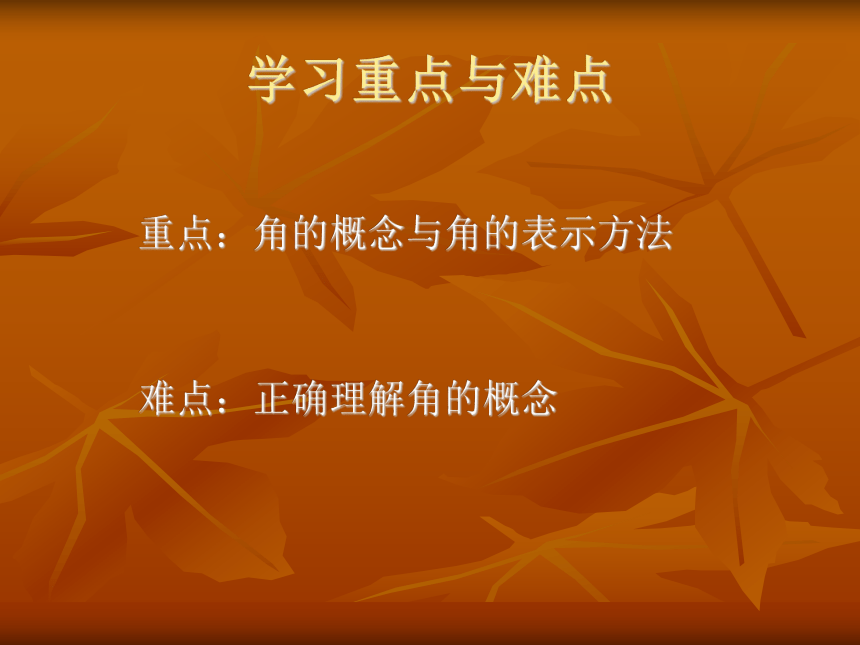 学习重点与难点

重点：角的概念与角的表示方法

难点：正确理解角的概念